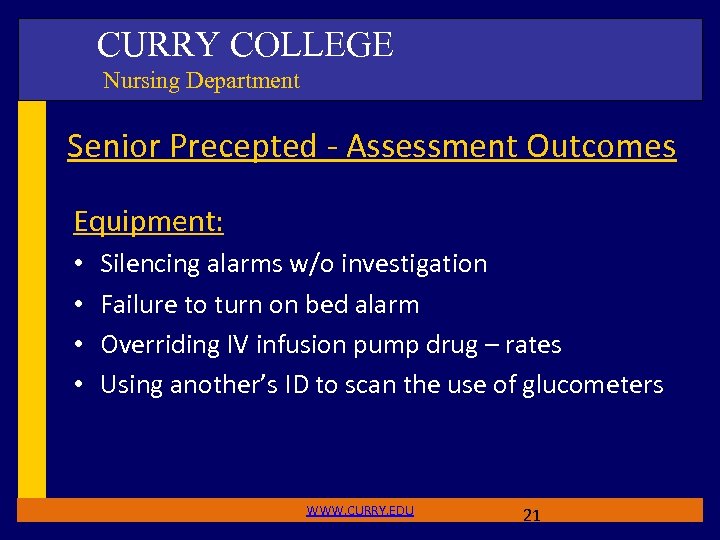 CURRY COLLEGE
Nursing Department

Senior Precepted - Assessment Outcomes

Equipment:
• Silencing alarms w/o investigation
• Failure to turn on bed alarm
• Overriding IV infusion pump drug – rates
• Using another's ID to scan the use of glucometers

WWW.CURRY.EDU
21